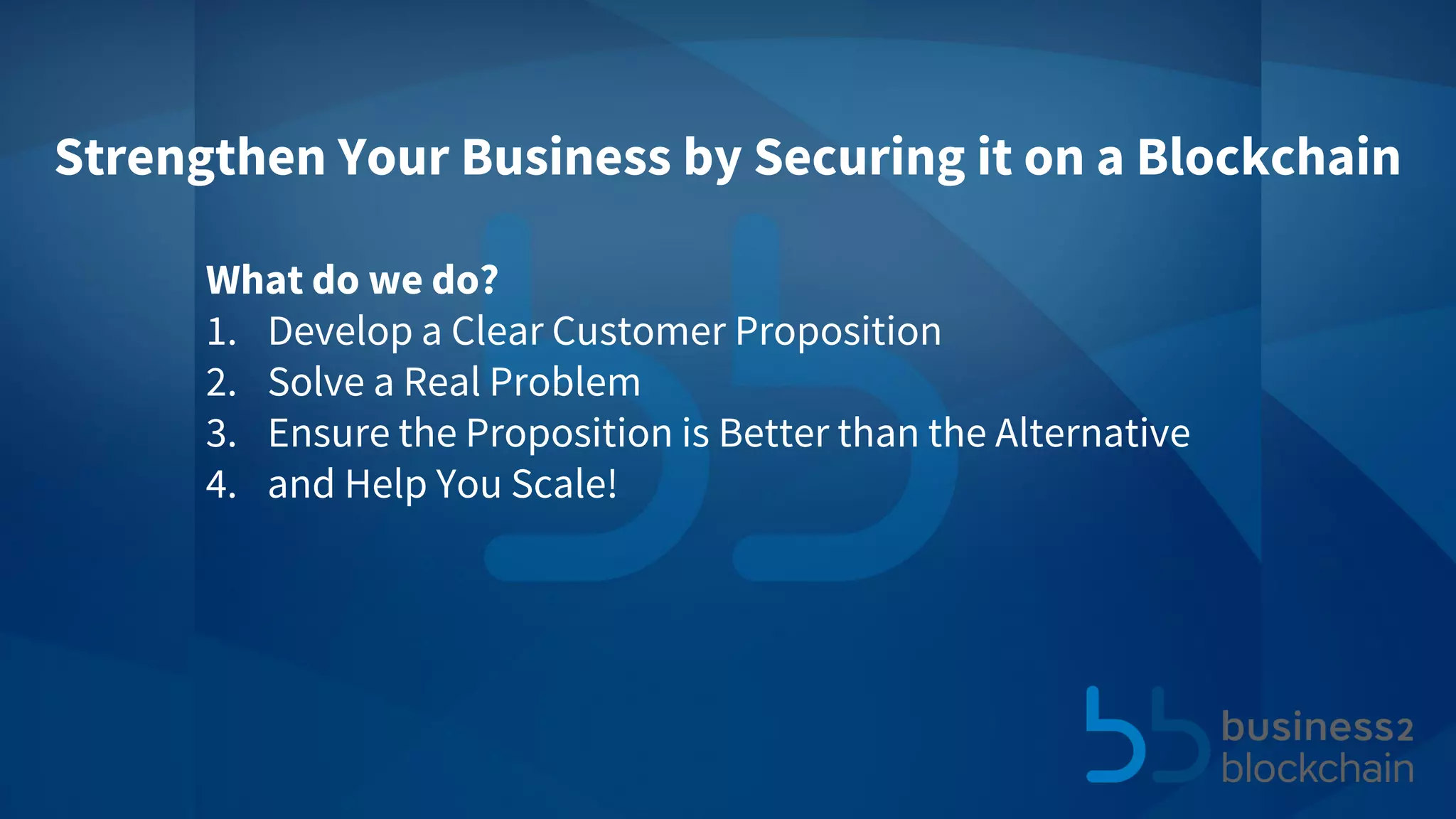 Strengthen Your Business by Securing it on a Blockchain

What do we do?
1. Develop a Clear Customer Proposition
2. Solve a Real Problem
3. Ensure the Proposition is Better than the Alternative
4. and Help You Scale!

business2
blockchain